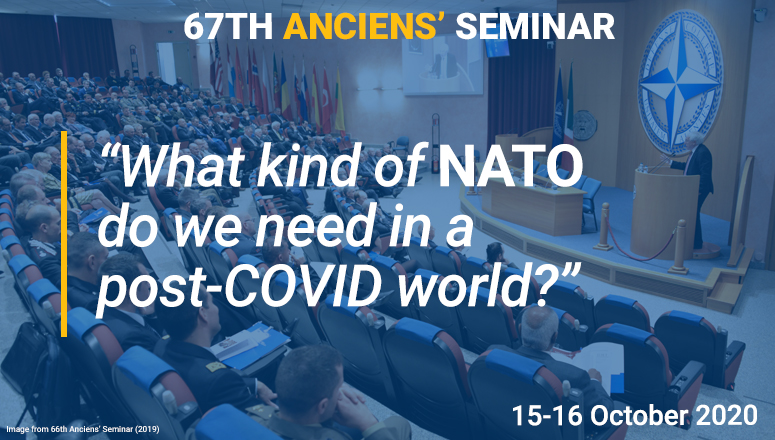 67TH ANCIENS' SEMINAR

"What kind of NATO do we need in a post-COVID world?"

Image from 66th Anciens' Seminar (2019)

15-16 October 2020